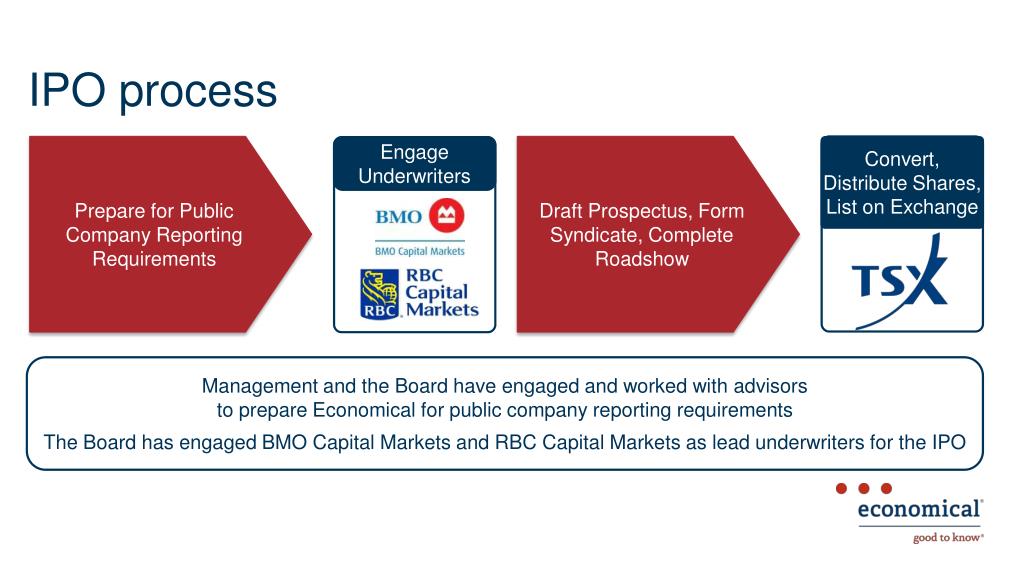 IPO process

Prepare for Public Company Reporting Requirements

Engage Underwriters

BMO

BMO Capital Markets

RBC

RBC Capital Markets

Draft Prospectus, Form Syndicate, Complete Roadshow

Convert, Distribute Shares, List on Exchange

TSX

Management and the Board have engaged and worked with advisors to prepare Economical for public company reporting requirements

The Board has engaged BMO Capital Markets and RBC Capital Markets as lead underwriters for the IPO

economical®
good to know®